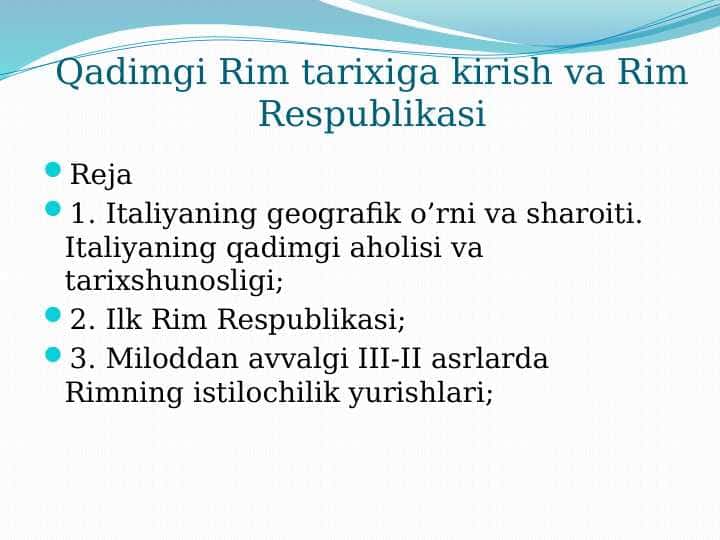 Qadimgi Rim tarixiga kirish va Rim Respublikasi

Reja

1. Italiyaning geografik o’rni va sharoiti. Italiyaning qadimgi aholisi va tarixshunosligi;

2. Ilk Rim Respublikasi;

3. Miloddan avvalgi III-II asrlarda Rimning istilochilik yurishlari;